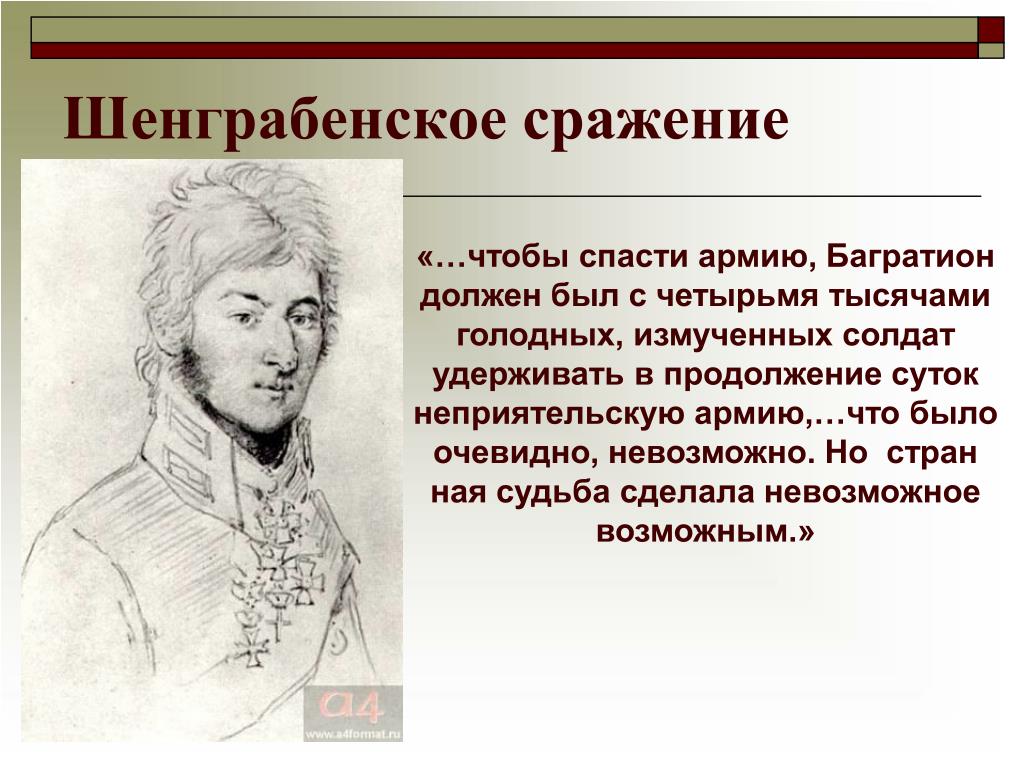 Шенграбенское сражение

«…чтобы спасти армию, Багратион должен был с четырьмя тысячами голодных, измученных солдат удерживать в продолжение суток неприятельскую армию,…что было очевидно, невозможно. Но стран ная судьба сделала невозможное возможным.»

a4
www.a4format.ru